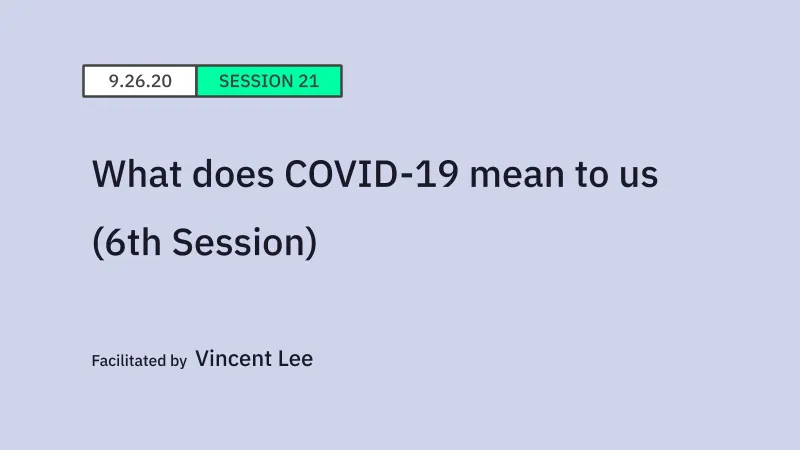 9.26.20 SESSION 21

What does COVID-19 mean to us (6th Session)

Facilitated by Vincent Lee